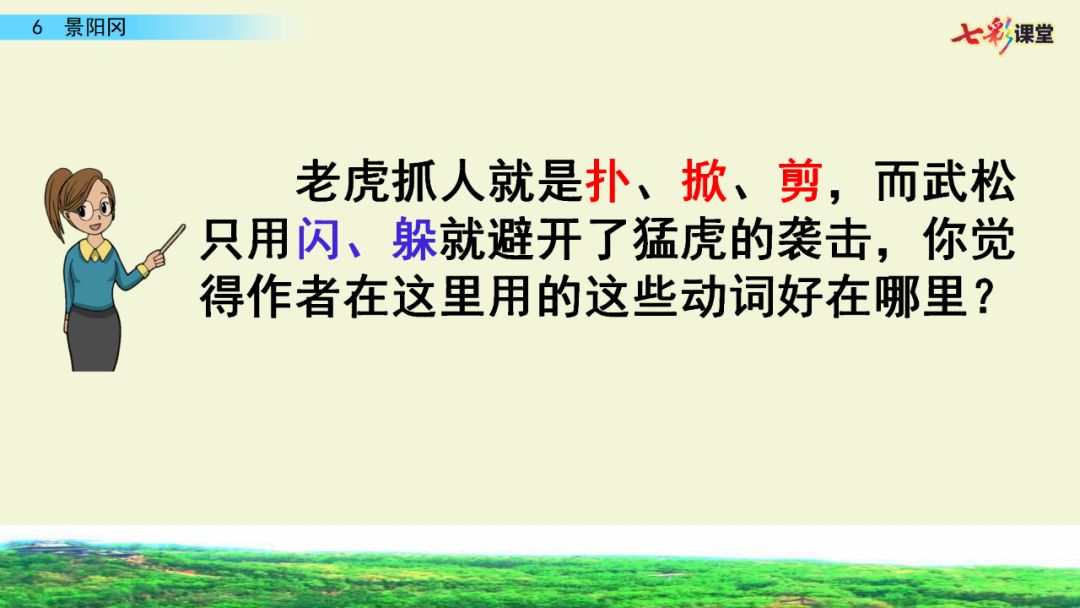 6 景阳冈

七彩课堂

老虎抓人就是扑、掀、剪，而武松只用闪、躲就避开了猛虎的袭击，你觉得作者在这里用的这些动词好在哪里？